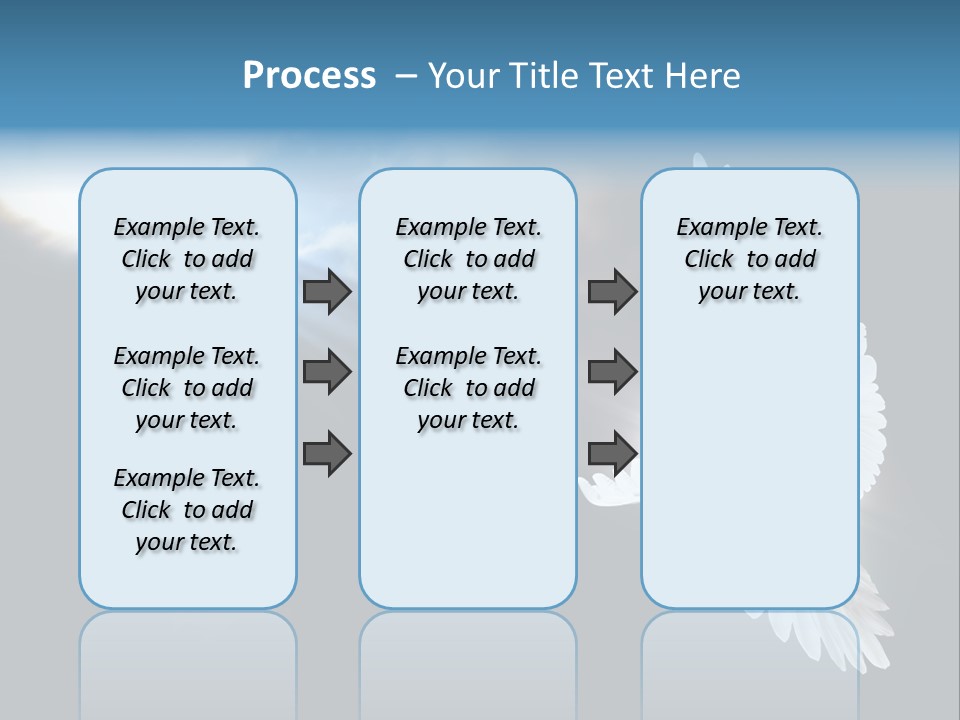 Process – Your Title Text Here

Example Text. Click to add your text.

Example Text. Click to add your text.

Example Text. Click to add your text.

Example Text. Click to add your text.

Example Text. Click to add your text.

Example Text. Click to add your text.